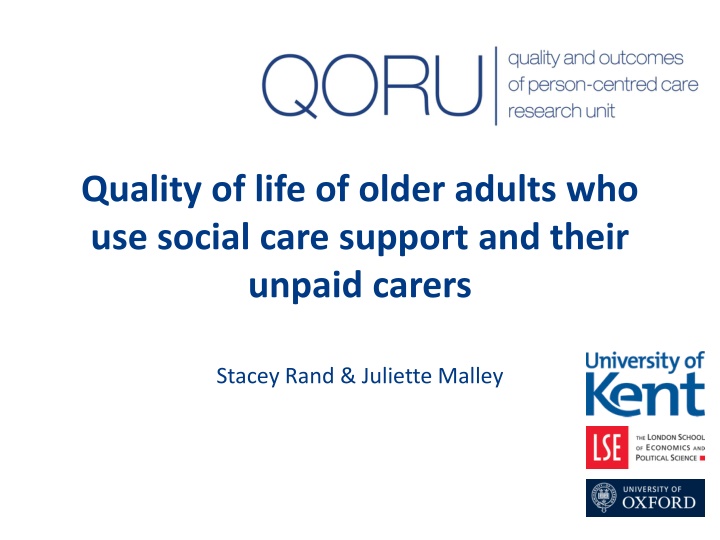 QORU quality and outcomes of person-centred care research unit

Quality of life of older adults who use social care support and their unpaid carers

Stacey Rand & Juliette Malley

University of Kent

LSE THE LONDON SCHOOL OF ECONOMICS AND POLITICAL SCIENCE

UNIVERSITY OF OXFORD